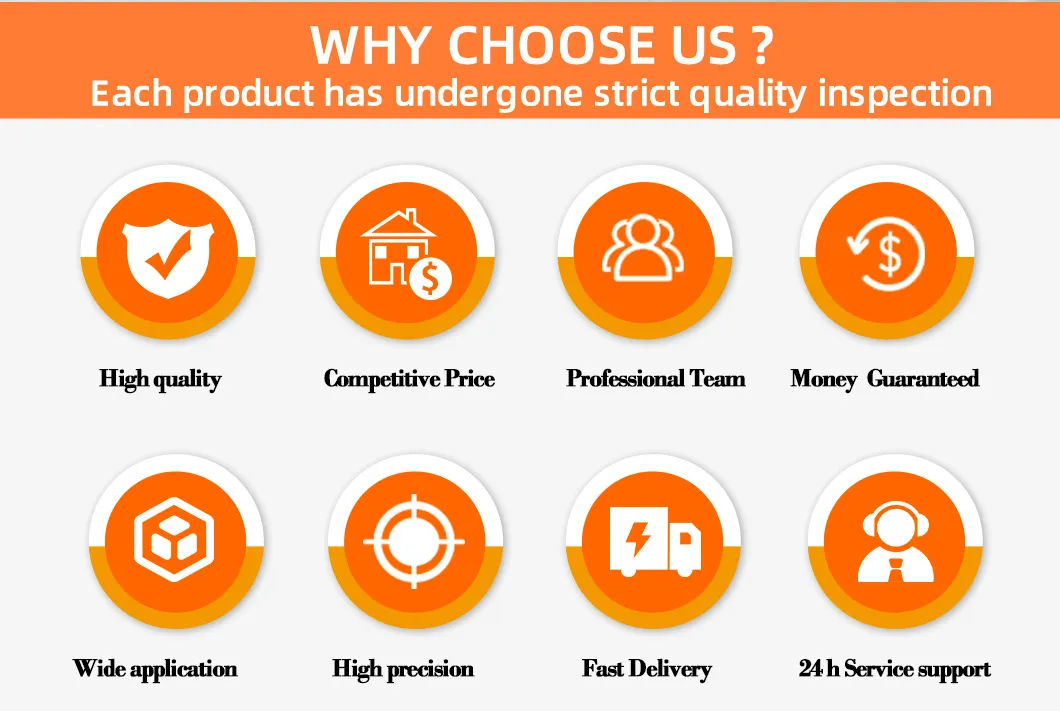 WHY CHOOSE US ?
Each product has undergone strict quality inspection

High quality
Competitive Price
Professional Team
Money Guaranteed

Wide application
High precision
Fast Delivery
24 h Service support